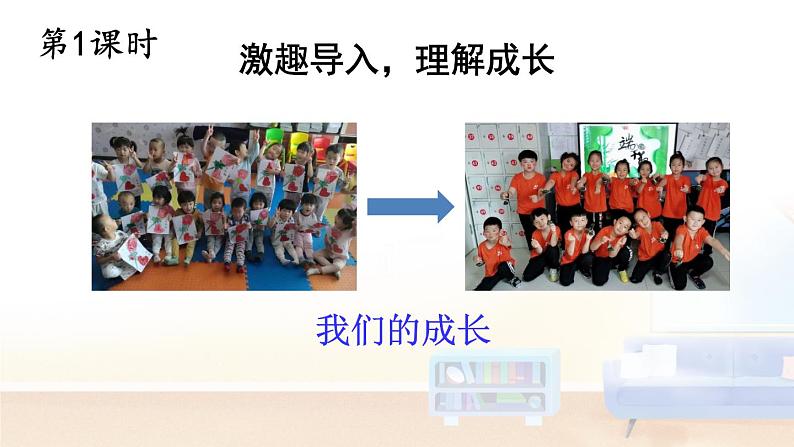 第1课时

激趣导入，理解成长

我们的成长